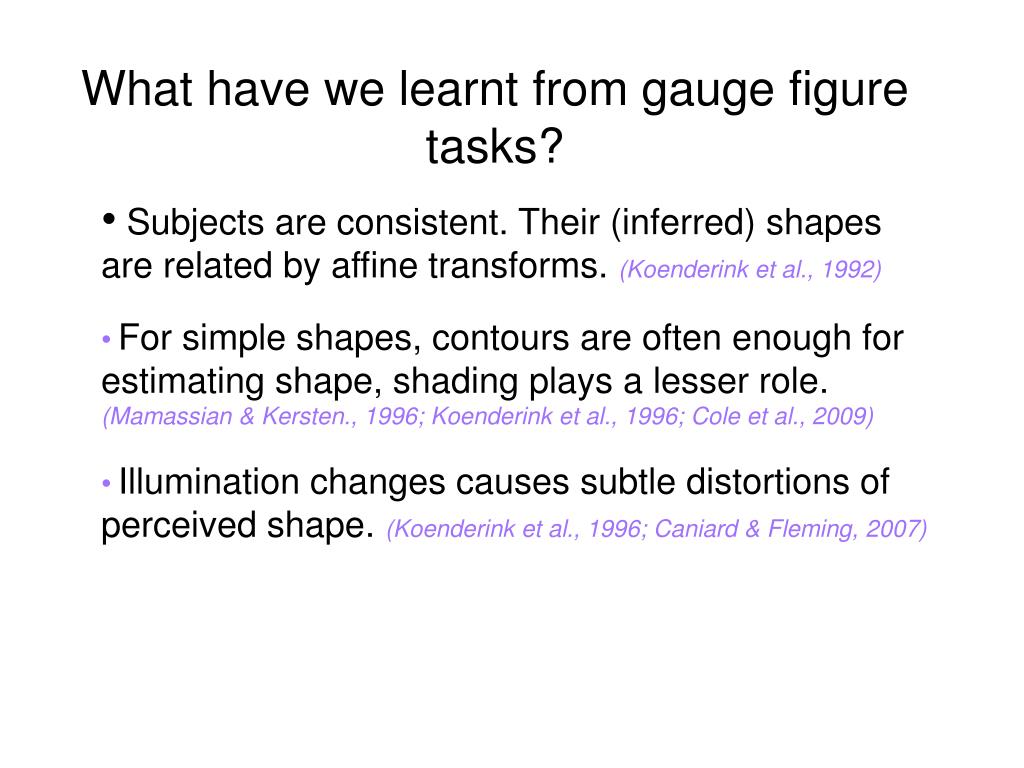 What have we learnt from gauge figure tasks?

• Subjects are consistent. Their (inferred) shapes are related by affine transforms. (Koenderink et al., 1992)

• For simple shapes, contours are often enough for estimating shape, shading plays a lesser role. (Mamassian & Kersten., 1996; Koenderink et al., 1996; Cole et al., 2009)

• Illumination changes causes subtle distortions of perceived shape. (Koenderink et al., 1996; Caniard & Fleming, 2007)